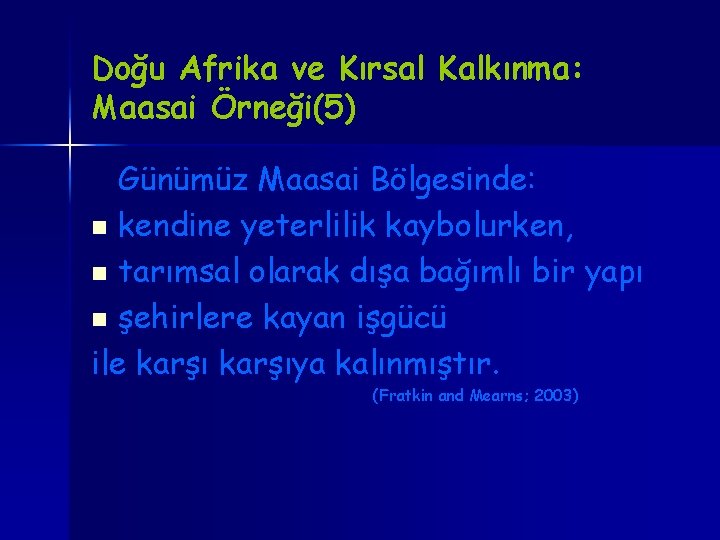 Doğu Afrika ve Kırsal Kalkınma: Maasai Örneği(5)

Günümüz Maasai Bölgesinde:
- kendine yeterlilik kaybolurken,
- tarımsal olarak dışa bağımlı bir yapı
- şehirlere kayan işgücü

ile karşı karşıya kalınmıştır.

(Fratkin and Mearns; 2003)